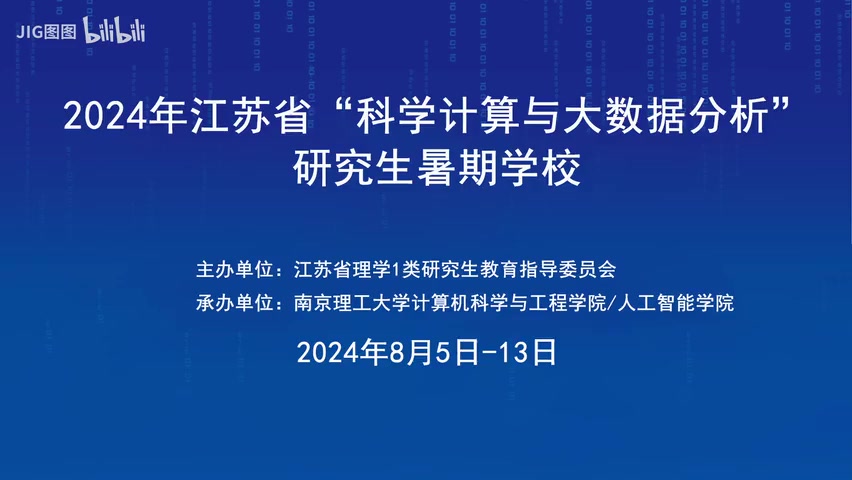 JIG图图 bilibili

2024年江苏省“科学计算与大数据分析”研究生暑期学校

主办单位：江苏省理学1类研究生教育指导委员会
承办单位：南京理工大学计算机科学与工程学院/人工智能学院

2024年8月5日-13日